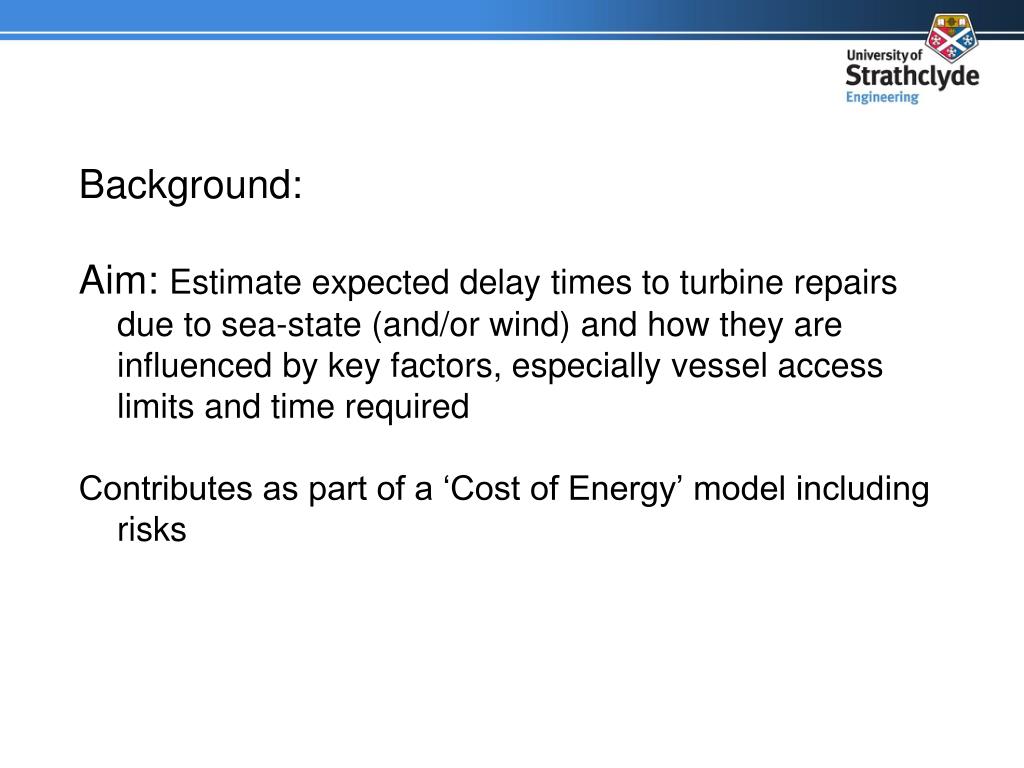 University of
Strathclyde
Engineering

Background:

Aim: Estimate expected delay times to turbine repairs due to sea-state (and/or wind) and how they are influenced by key factors, especially vessel access limits and time required

Contributes as part of a ‘Cost of Energy’ model including risks